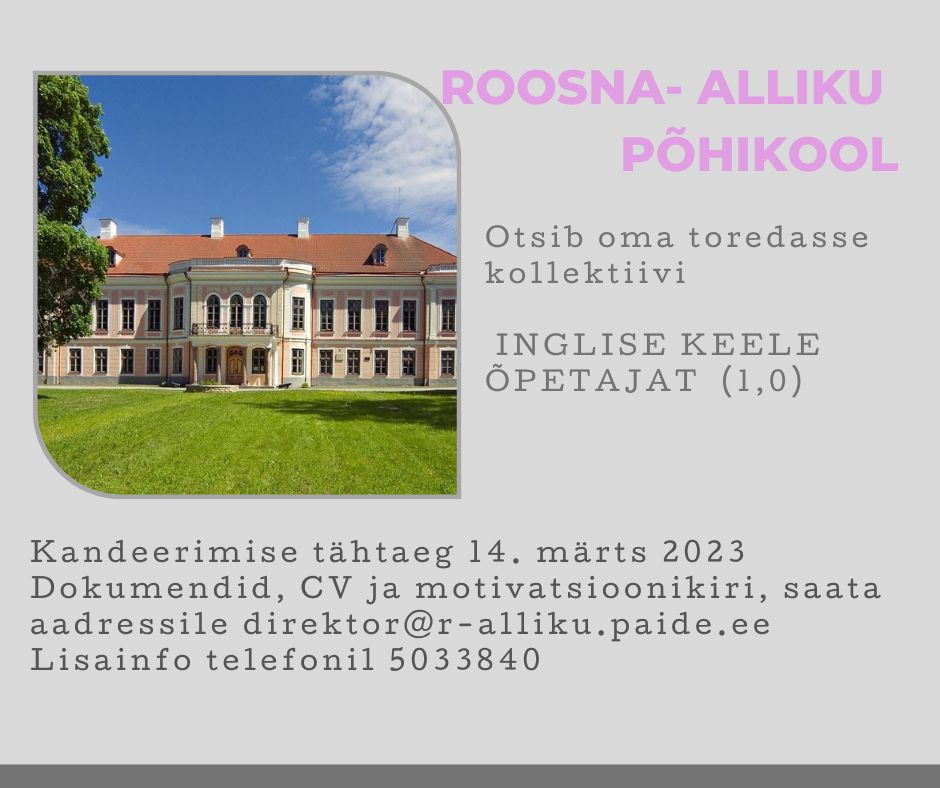 ROOSNA- ALLIKU PÕHIKOOL

Otsib oma toredasse kollektiivi

INGLISE KEELE ÕPETAJAT (1,0)

Kandeerimise tähtaeg 14. märts 2023
Dokumendid, CV ja motivatsioonikiri, saata aadressile direktor@r-alliku.paide.ee
Lisainfo telefonil 5033840